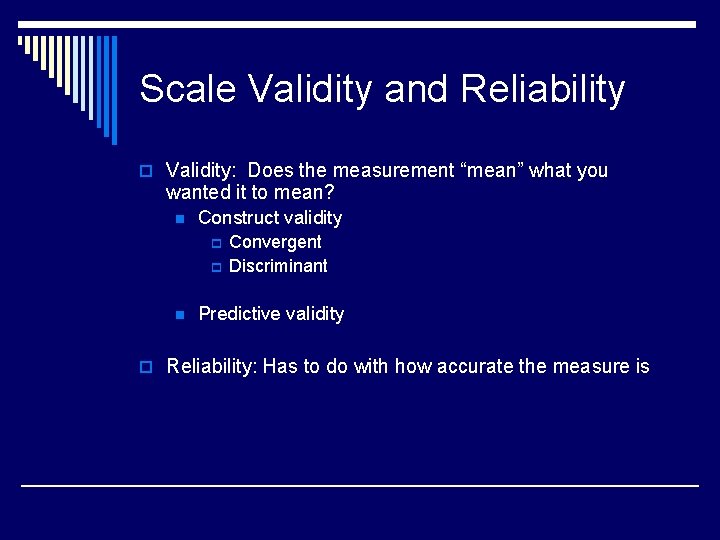 Scale Validity and Reliability

Validity: Does the measurement “mean” what you wanted it to mean?

Construct validity

Convergent

Discriminant

Predictive validity

Reliability: Has to do with how accurate the measure is